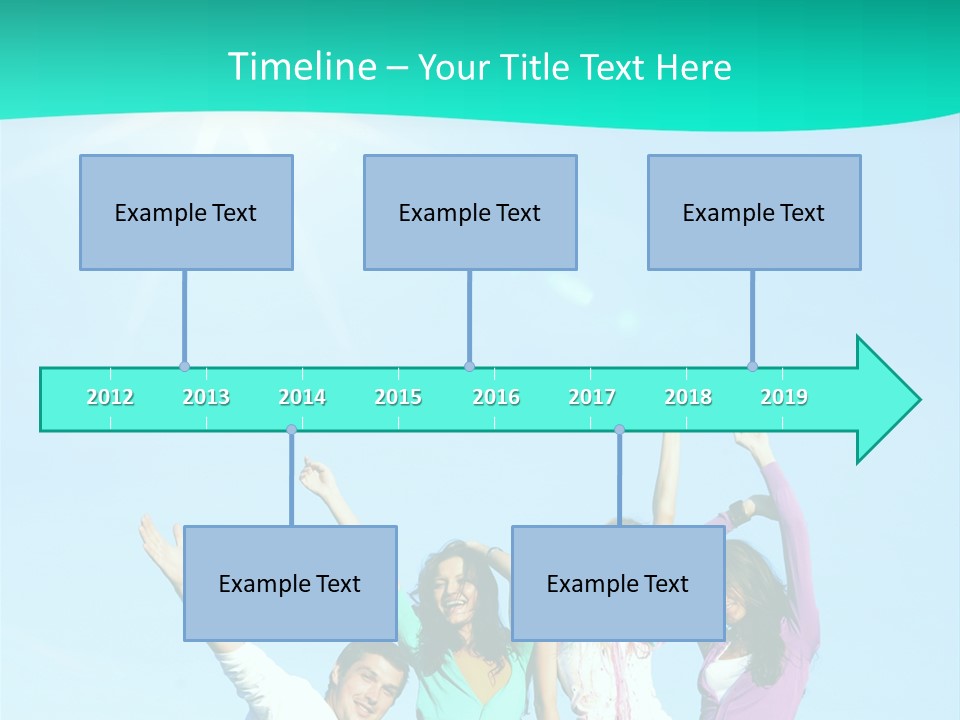 Timeline – Your Title Text Here

Example Text

Example Text

Example Text

2012 2013 2014 2015 2016 2017 2018 2019

Example Text

Example Text